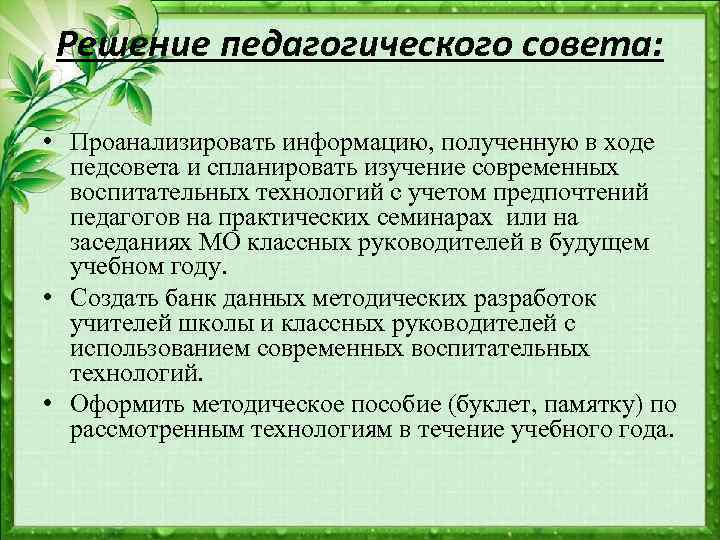 Решение педагогического совета:

• Проанализировать информацию, полученную в ходе педсовета и спланировать изучение современных воспитательных технологий с учетом предпочтений педагогов на практических семинарах или на заседаниях МО классных руководителей в будущем учебном году.

• Создать банк данных методических разработок учителей школы и классных руководителей с использованием современных воспитательных технологий.

• Оформить методическое пособие (буклет, памятку) по рассмотренным технологиям в течение учебного года.